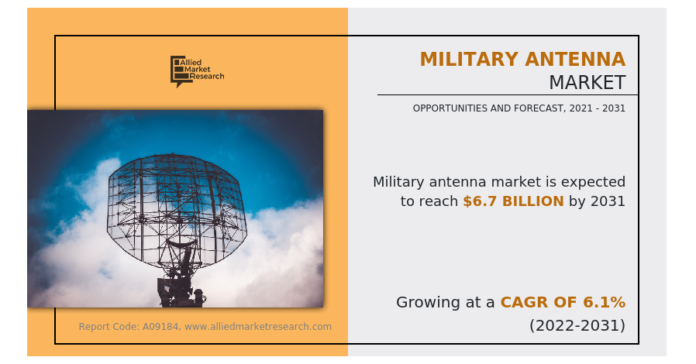 Allied Market Research

MILITARY ANTENNA MARKET

OPPORTUNITIES AND FORECAST, 2021 - 2031

Military antenna market is expected to reach $6.7 BILLION by 2031

Growing at a CAGR OF 6.1% (2022-2031)

Report Code: A09184, www.alliedmarketresearch.com